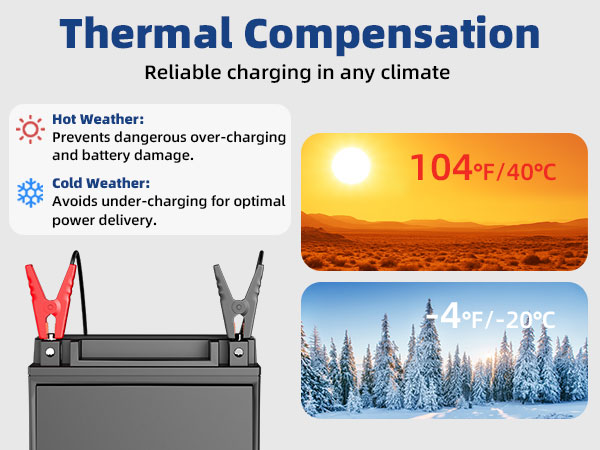 Thermal Compensation

Reliable charging in any climate

Hot Weather:
Prevents dangerous over-charging and battery damage.

Cold Weather:
Avoids under-charging for optimal power delivery.

104℉/40℃

-4℉/-20℃